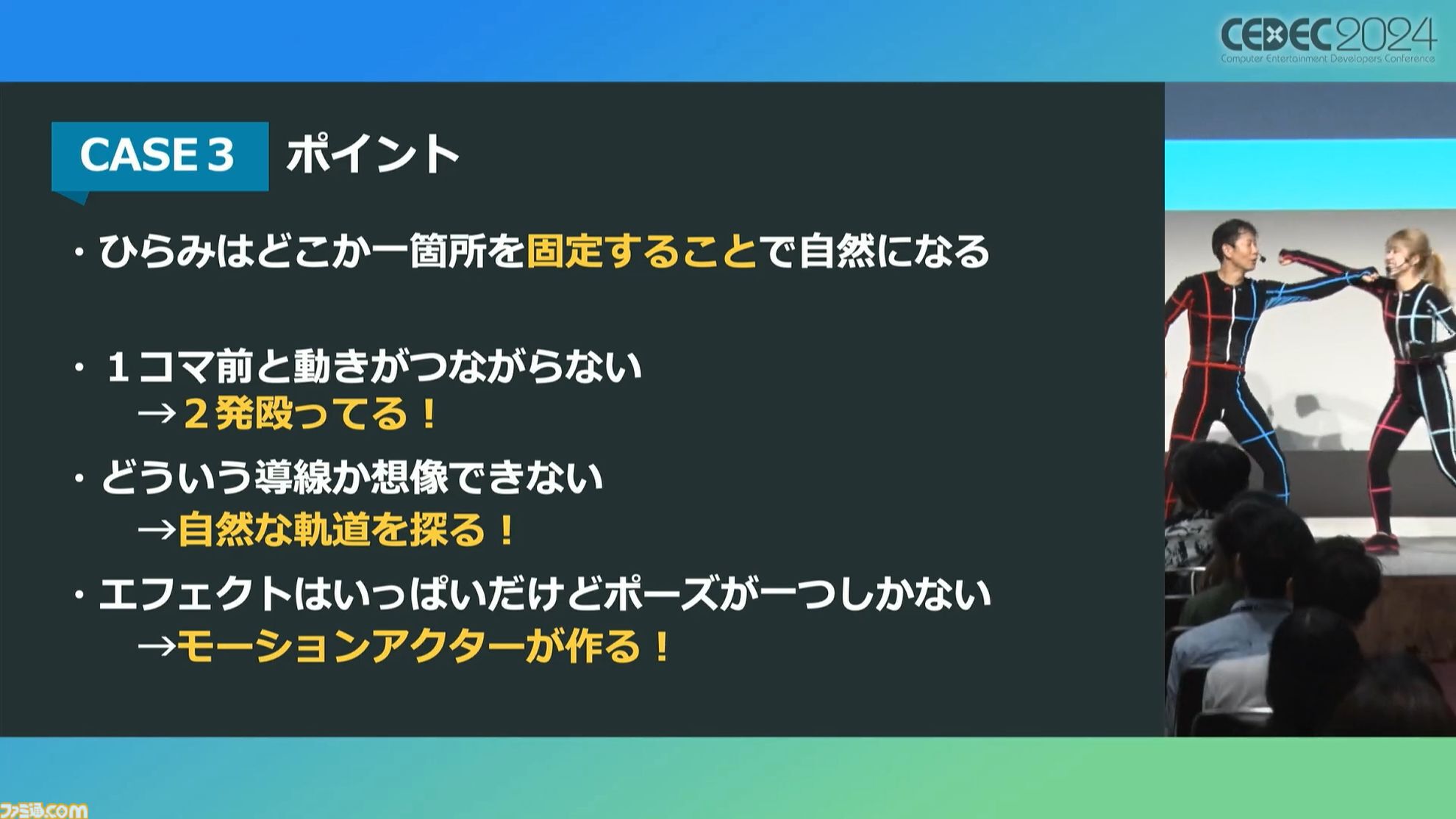 CEDEC2024
Computer Entertainment Developers Conference

CASE 3 ポイント

・ひらみはどこか一箇所を固定することで自然になる

・１コマ前と動きがつながらない
→２発殴ってる！

・どういう導線か想像できない
→自然な軌道を探る！

・エフェクトはいっぱいだけどポーズが一つしかない
→モーションアクターが作る！

ファミ通.com